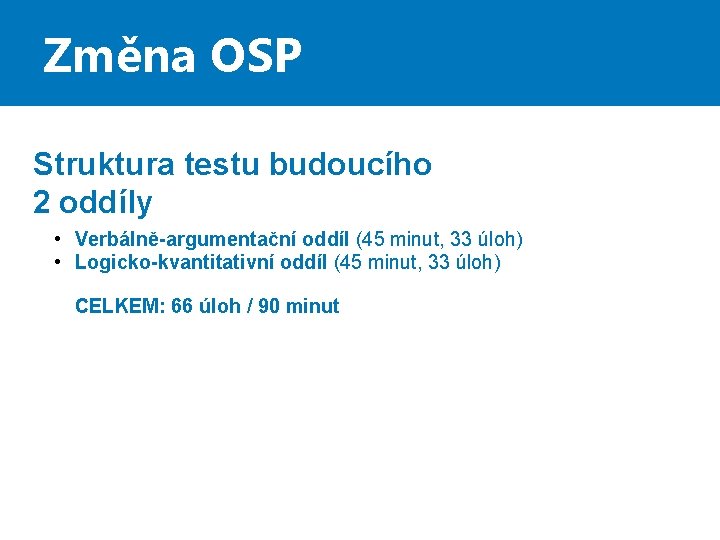 Změna OSP

Struktura testu budoucího
2 oddíly

• Verbálně-argumentační oddíl (45 minut, 33 úloh)
• Logicko-kvantitativní oddíl (45 minut, 33 úloh)

CELKEM: 66 úloh / 90 minut